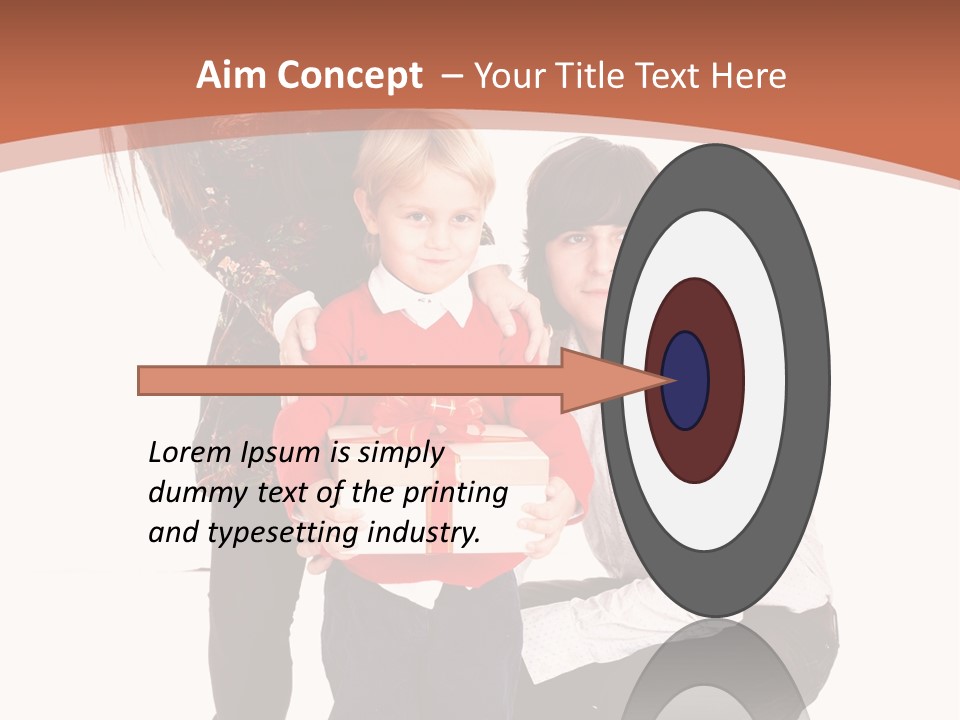 Aim Concept – Your Title Text Here

Lorem Ipsum is simply dummy text of the printing and typesetting industry.